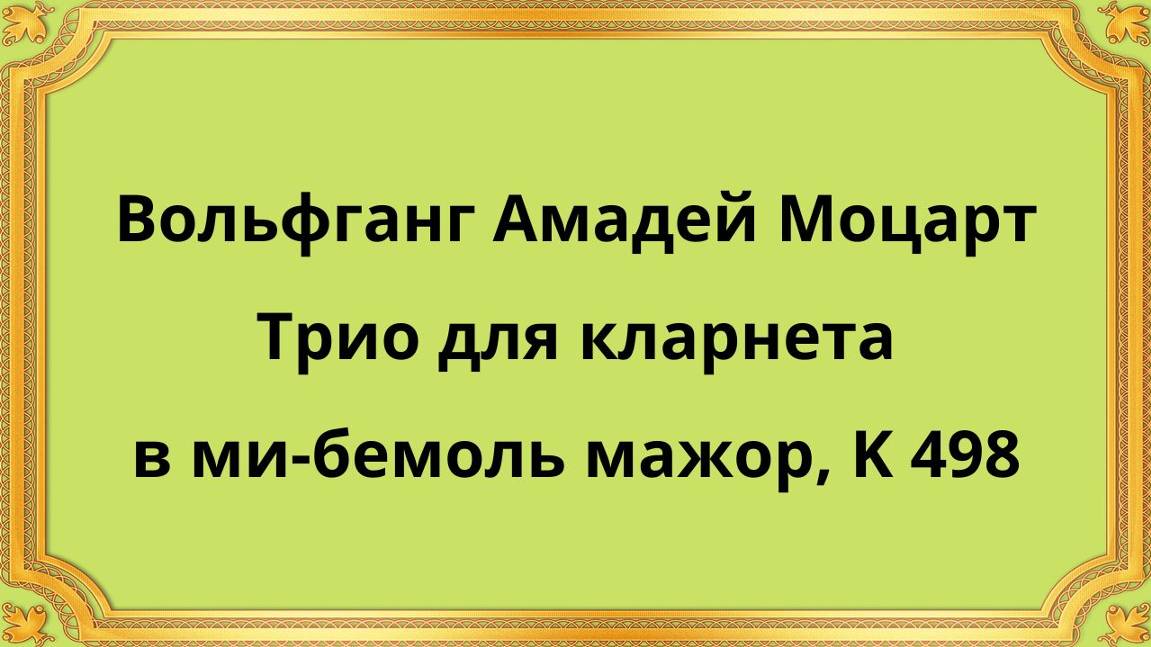 Вольфганг Амадей Моцарт
Трио для кларнета
в ми-бемоль мажор, К 498